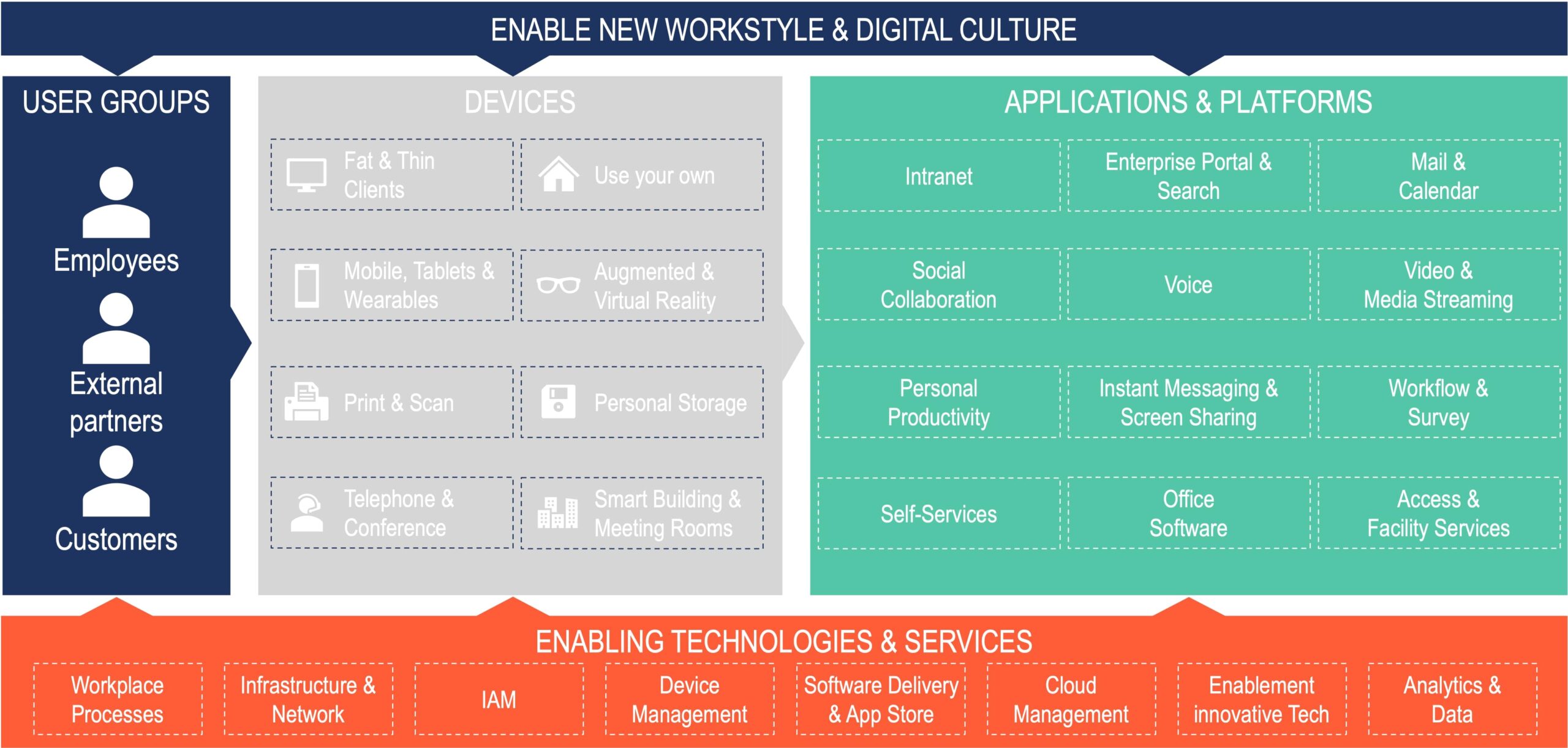 ENABLE NEW WORKSTYLE & DIGITAL CULTURE

USER GROUPS

Employees

External partners

Customers

DEVICES

Fat & Thin Clients

Use your own

Mobile, Tablets & Wearables

Augmented & Virtual Reality

Print & Scan

Personal Storage

Telephone & Conference

Smart Building & Meeting Rooms

APPLICATIONS & PLATFORMS

Intranet

Enterprise Portal & Search

Mail & Calendar

Social Collaboration

Voice

Video & Media Streaming

Personal Productivity

Instant Messaging & Screen Sharing

Workflow & Survey

Self-Services

Office Software

Access & Facility Services

ENABLING TECHNOLOGIES & SERVICES

Workplace Processes

Infrastructure & Network

IAM

Device Management

Software Delivery & App Store

Cloud Management

Enablement innovative Tech

Analytics & Data